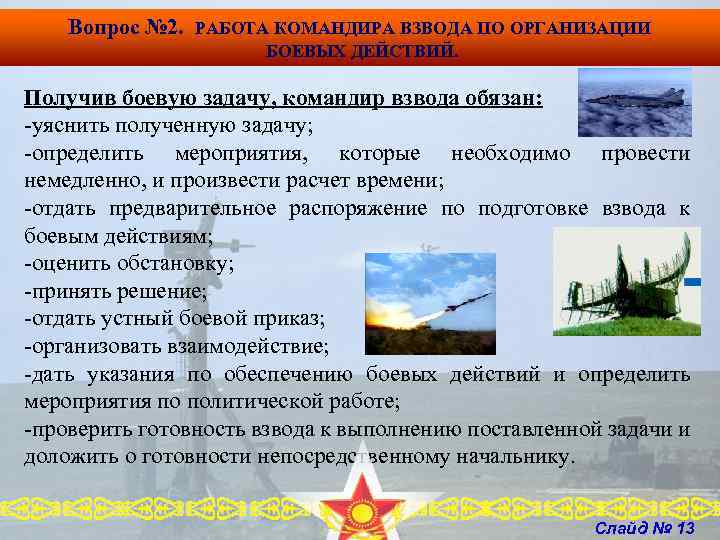 Вопрос №2. РАБОТА КОМАНДИРА ВЗВОДА ПО ОРГАНИЗАЦИИ БОЕВЫХ ДЕЙСТВИЙ.

Получив боевую задачу, командир взвода обязан:
-уяснить полученную задачу;
-определить мероприятия, которые необходимо провести немедленно, и произвести расчет времени;
-отдать предварительное распоряжение по подготовке взвода к боевым действиям;
-оценить обстановку;
-принять решение;
-отдать устный боевой приказ;
-организовать взаимодействие;
-дать указания по обеспечению боевых действий и определить мероприятия по политической работе;
-проверить готовность взвода к выполнению поставленной задачи и доложить о готовности непосредственному начальнику.

Слайд № 13